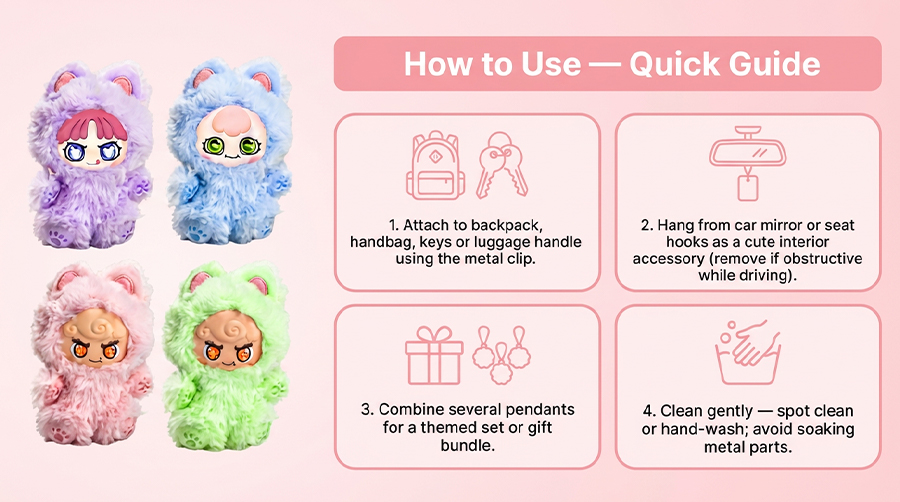 How to Use — Quick Guide

1. Attach to backpack, handbag, keys or luggage handle using the metal clip.

2. Hang from car mirror or seat hooks as a cute interior accessory (remove if obstructive while driving).

3. Combine several pendants for a themed set or gift bundle.

4. Clean gently — spot clean or hand-wash; avoid soaking metal parts.